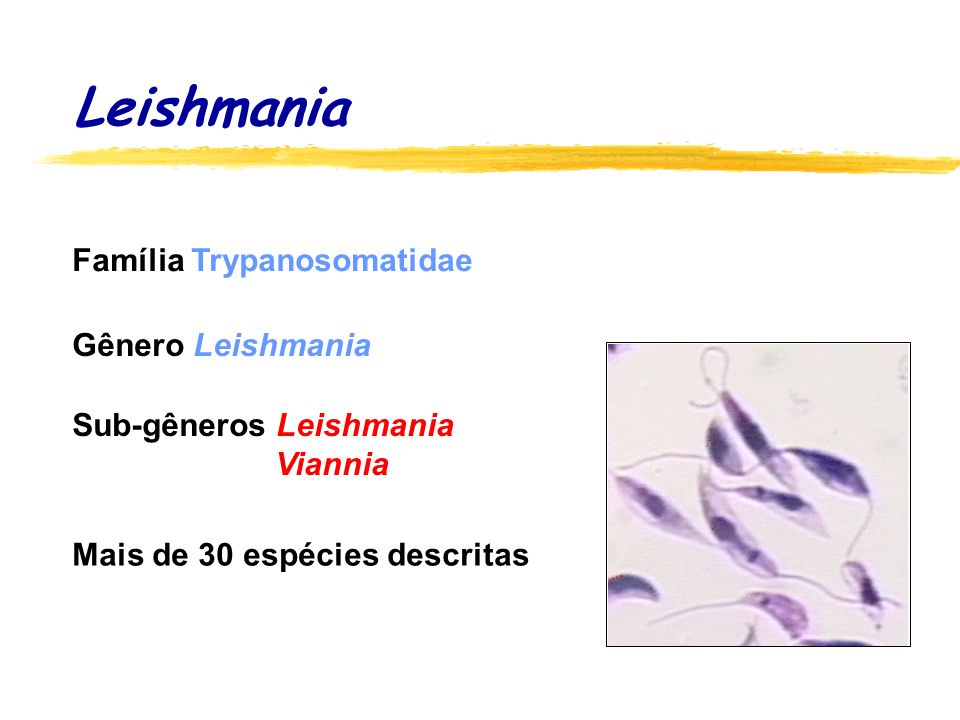 Leishmania

Família Trypanosomatidae

Gênero Leishmania

Sub-gêneros Leishmania
Viannia

Mais de 30 espécies descritas